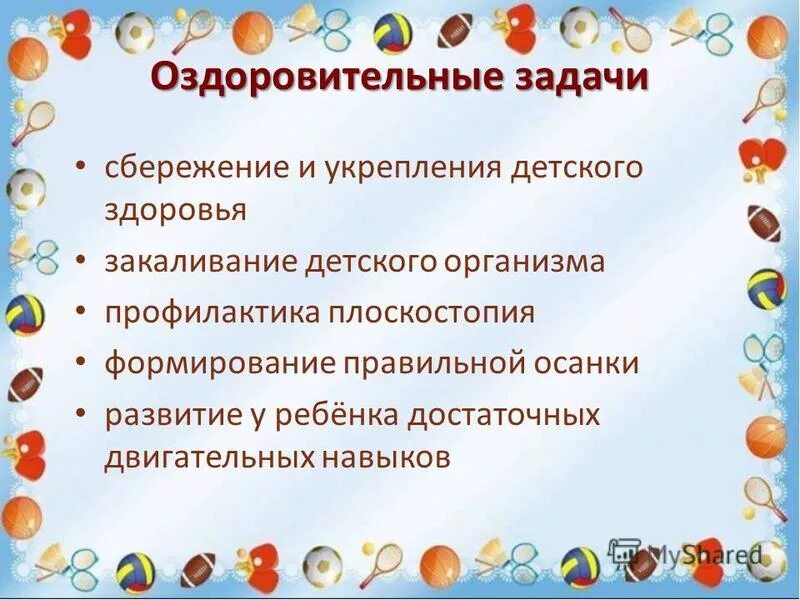 Оздоровительные задачи

• сбережение и укрепления детского здоровья
• закаливание детского организма
• профилактика плоскостопия
• формирование правильной осанки
• развитие у ребёнка достаточных двигательных навыков

MyShared